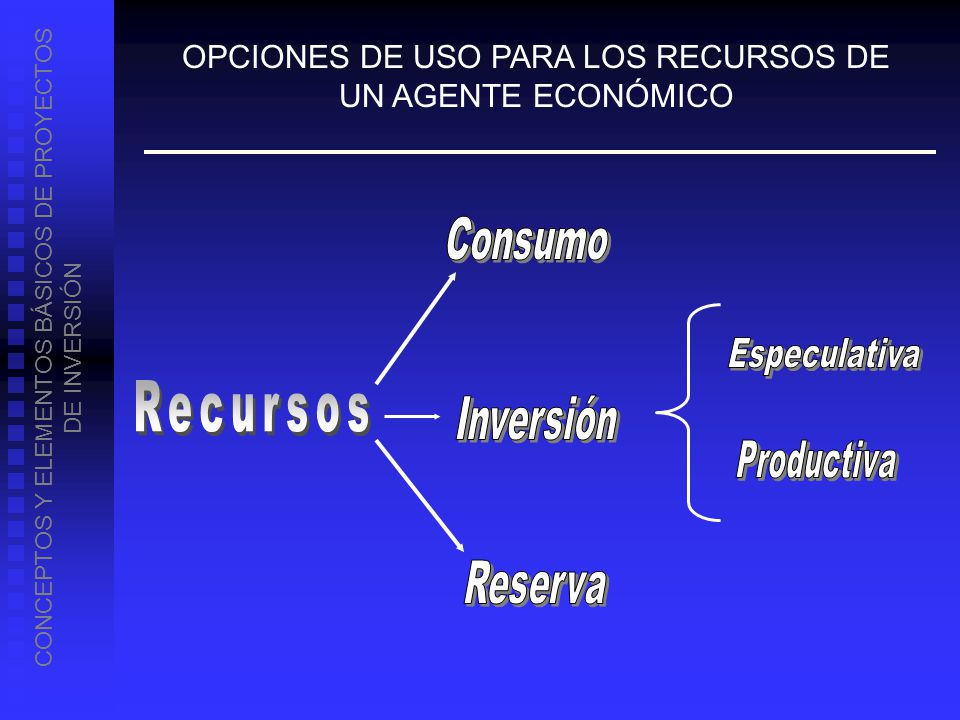 CONCEPTOS Y ELEMENTOS BÁSICOS DE PROYECTOS DE INVERSIÓN

OPCIONES DE USO PARA LOS RECURSOS DE UN AGENTE ECONÓMICO

Recursos

Consumo

Inversión

Reserva

Especulativa

Productiva